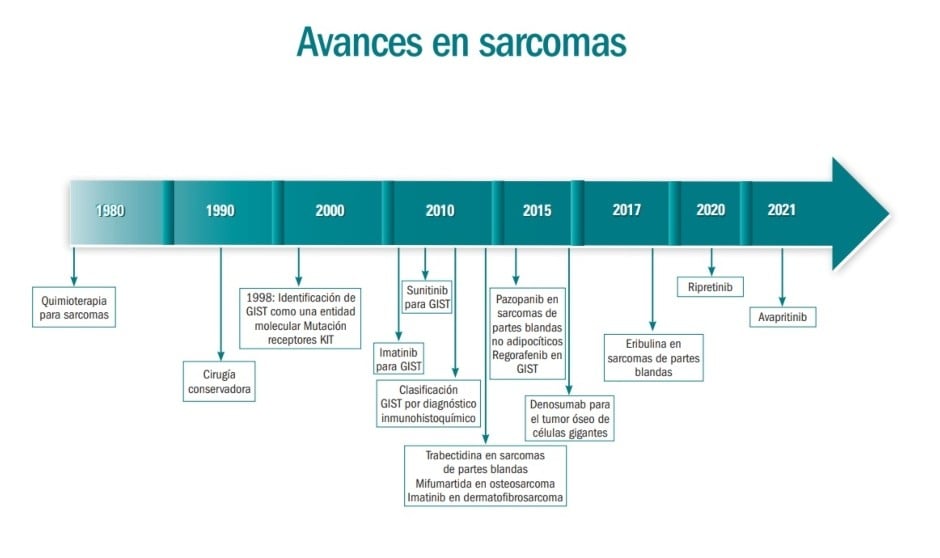 Avances en sarcomas

1980

1990

2000

2010

2015

2017

2020

2021

Quimioterapia para sarcomas

Cirugía conservadora

1998: Identificación de GIST como una entidad molecular Mutación receptores KIT

Imatinib para GIST

Sunitinib para GIST

Clasificación GIST por diagnóstico inmunohistoquímico

Trabectidina en sarcomas de partes blandas Mifumartida en osteosarcoma Imatinib en dermatofibrosarcoma

Pazopanib en sarcomas de partes blandas no adipocíticos Regorafenib en GIST

Denosumab para el tumor óseo de células gigantes

Eribulina en sarcomas de partes blandas

Ripretinib

Avapritinib